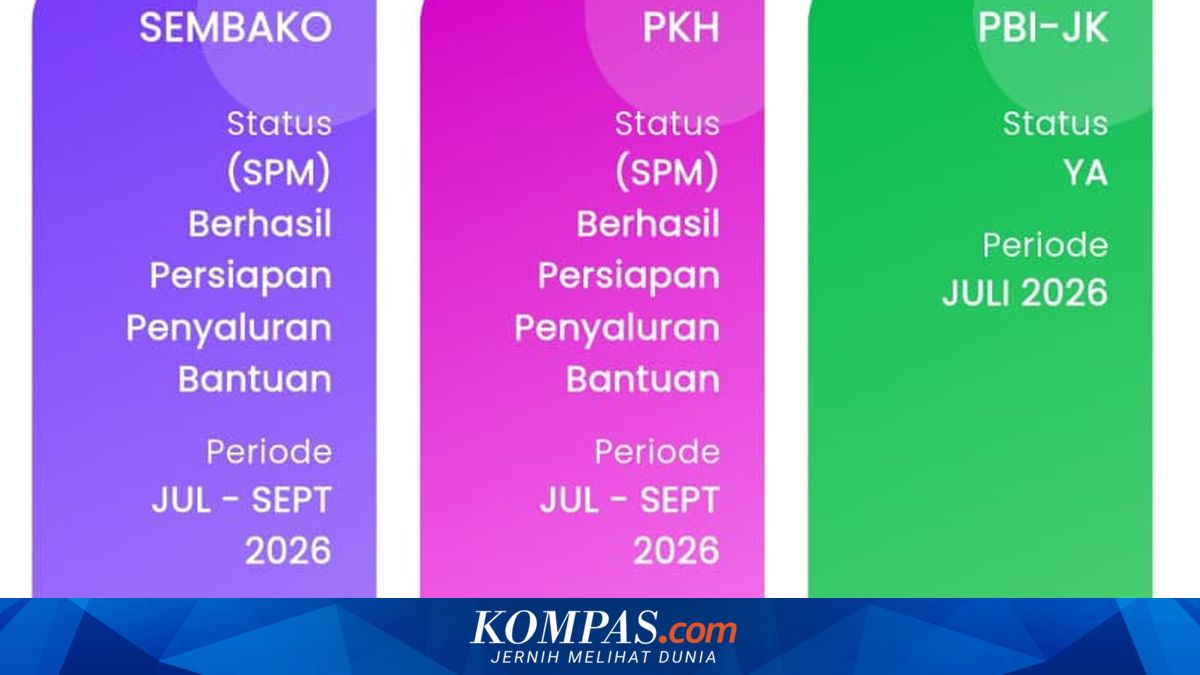 SEMBAKO

Status
(SPM)
Berhasil
Persiapan
Penyaluran
Bantuan

Periode
JUL - SEPT
2026

PKH

Status
(SPM)
Berhasil
Persiapan
Penyaluran
Bantuan

Periode
JUL - SEPT
2026

PBI-JK

Status
YA

Periode
JULI 2026

KOMPAS.com
JERNIH MELIHAT DUNIA